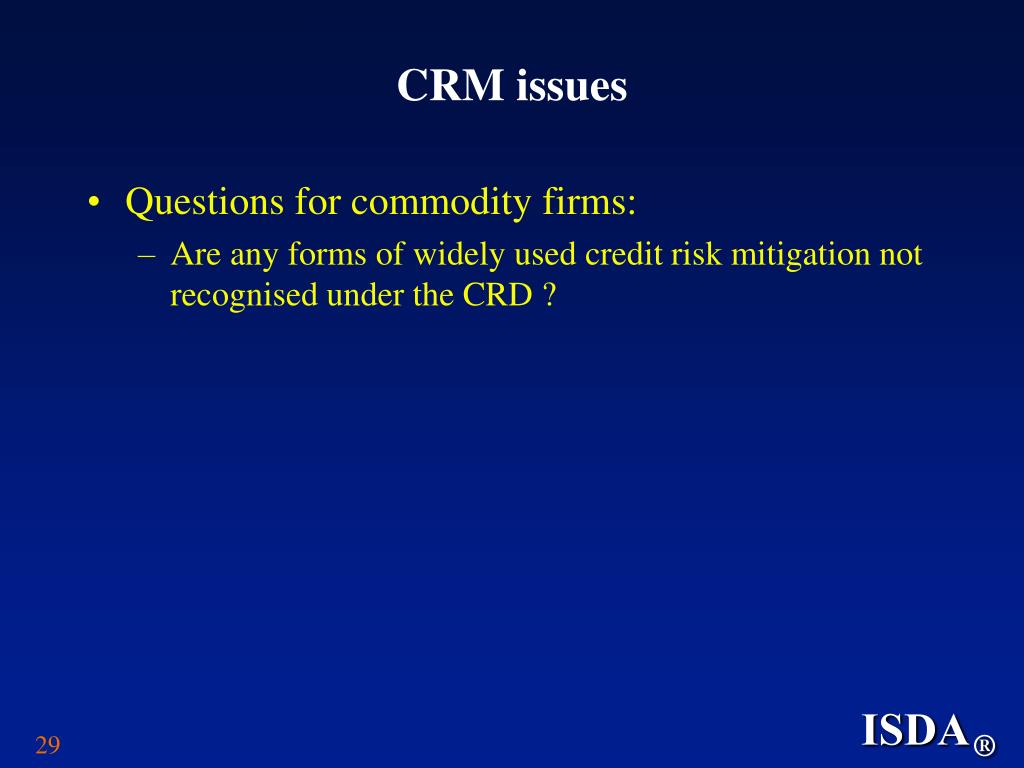 CRM issues

• Questions for commodity firms:
– Are any forms of widely used credit risk mitigation not recognised under the CRD ?

29

ISDA®